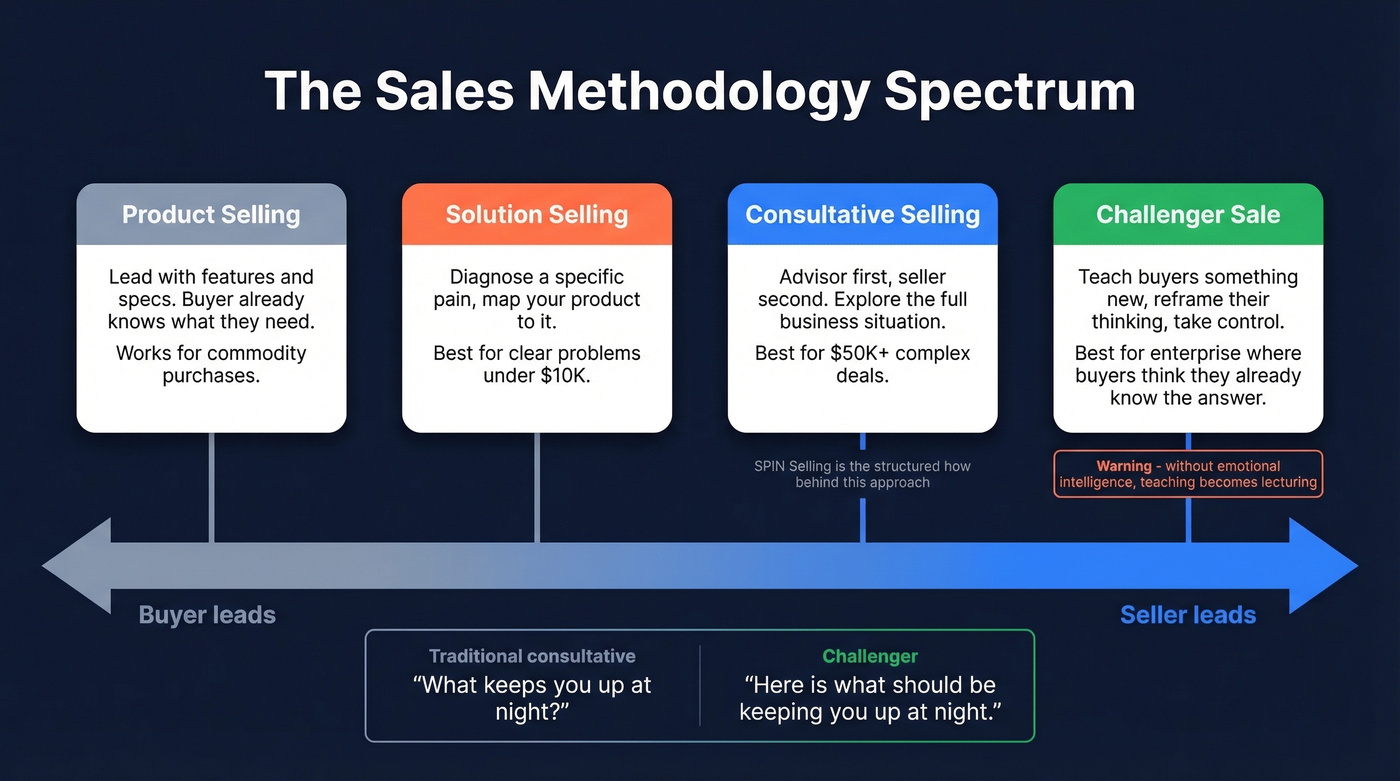 The Sales Methodology Spectrum

Product Selling

Lead with features and specs. Buyer already knows what they need.

Works for commodity purchases.

Solution Selling

Diagnose a specific pain, map your product to it.

Best for clear problems under $10K.

Consultative Selling

Advisor first, seller second. Explore the full business situation.

Best for $50K+ complex deals.

SPIN Selling is the structured how behind this approach

Challenger Sale

Teach buyers something new, reframe their thinking, take control.

Best for enterprise where buyers think they already know the answer.

Warning - without emotional intelligence, teaching becomes lecturing

Buyer leads

Seller leads

Traditional consultative
“What keeps you up at night?”

Challenger
“Here is what should be keeping you up at night.”